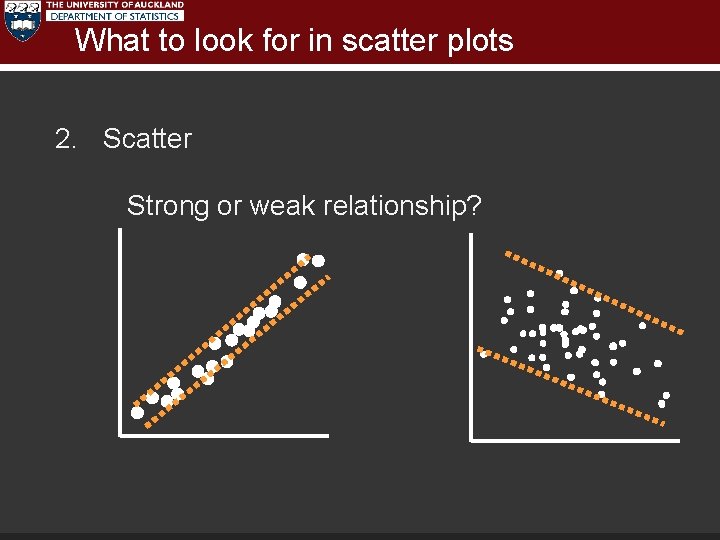 THE UNIVERSITY OF AUCKLAND
DEPARTMENT OF STATISTICS

What to look for in scatter plots

2. Scatter

Strong or weak relationship?